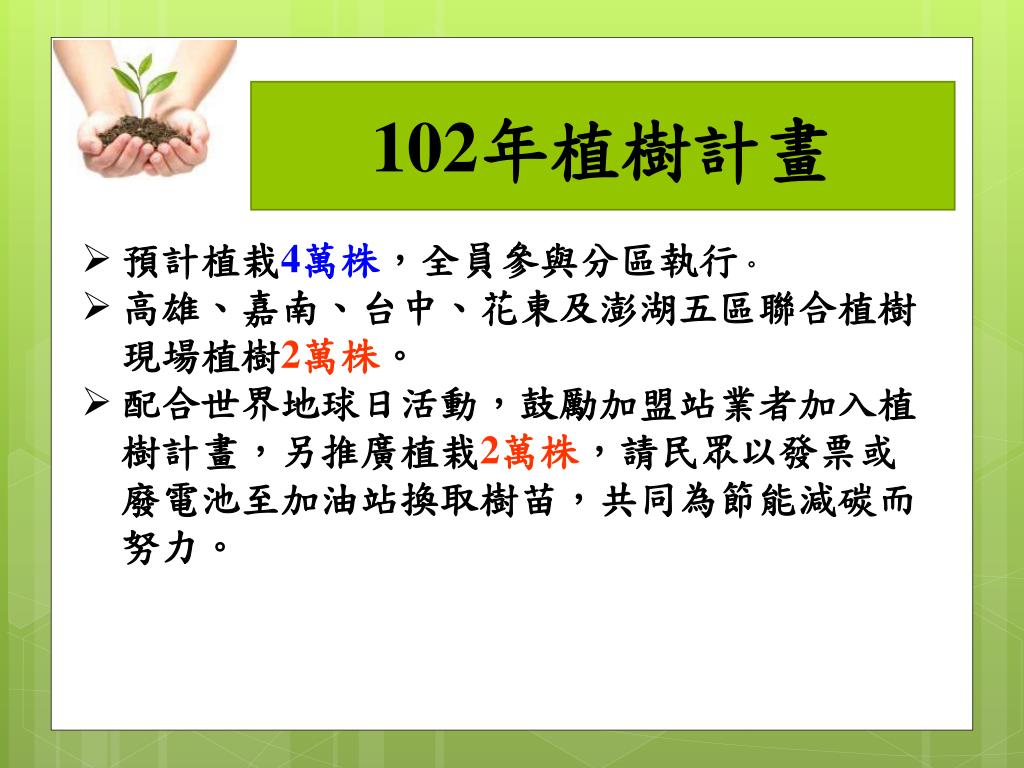 102年植樹計畫

➢ 預計植栽4萬株，全員參與分區執行。
➢ 高雄、嘉南、台中、花東及澎湖五區聯合植樹現場植樹2萬株。
➢ 配合世界地球日活動，鼓勵加盟站業者加入植樹計畫，另推廣植栽2萬株，請民眾以發票或廢電池至加油站換取樹苗，共同為節能減碳而努力。